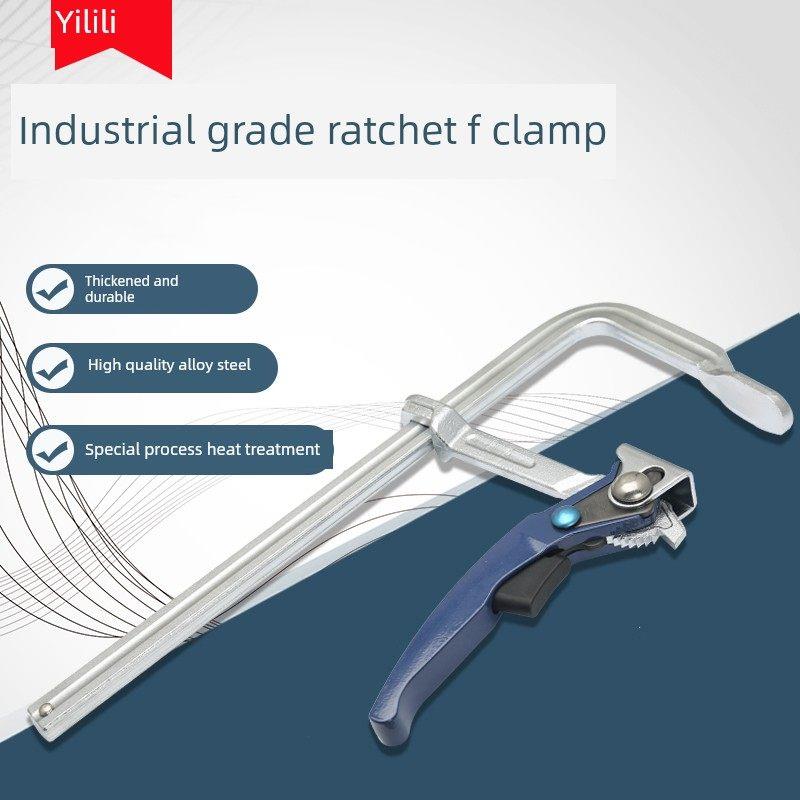 Yilili

Industrial grade ratchet f clamp

Thickened and durable

High quality alloy steel

Special process heat treatment